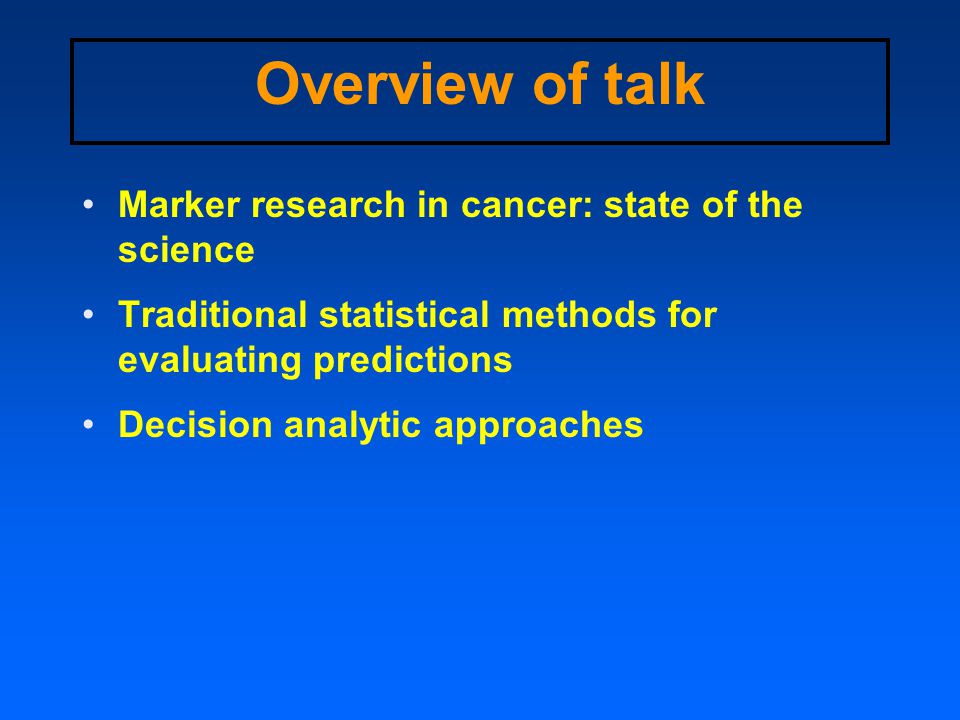 Overview of talk

• Marker research in cancer: state of the science

• Traditional statistical methods for evaluating predictions

• Decision analytic approaches